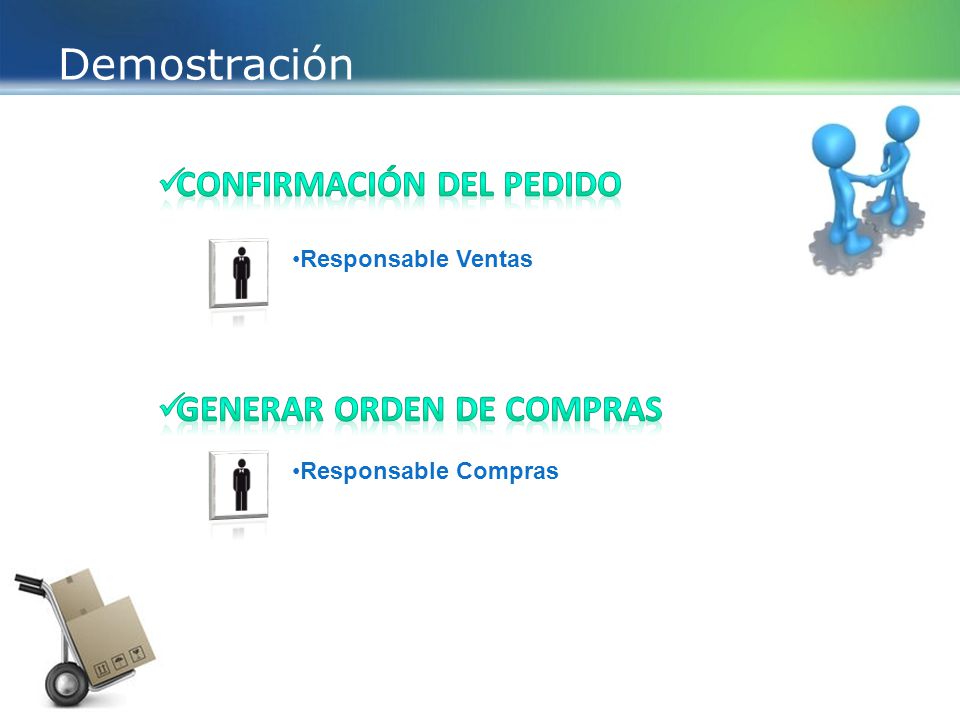 Demostración

✓CONFIRMACIÓN DEL PEDIDO

•Responsable Ventas

✓GENERAR ORDEN DE COMPRAS

•Responsable Compras